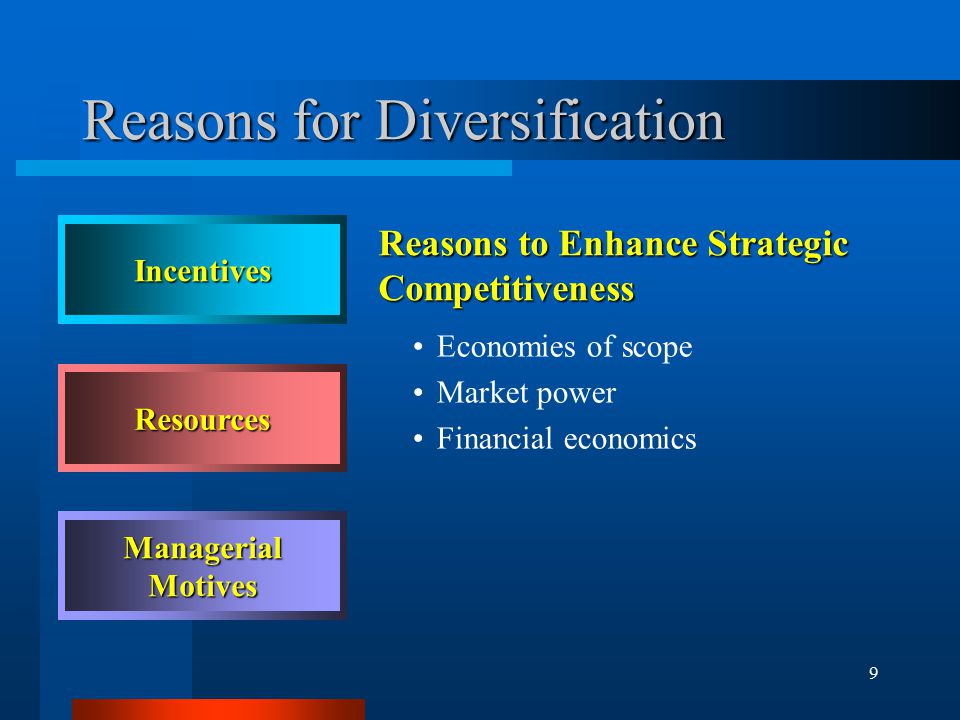 Reasons for Diversification

Incentives

Resources

Managerial Motives

Reasons to Enhance Strategic Competitiveness

• Economies of scope
• Market power
• Financial economics

9